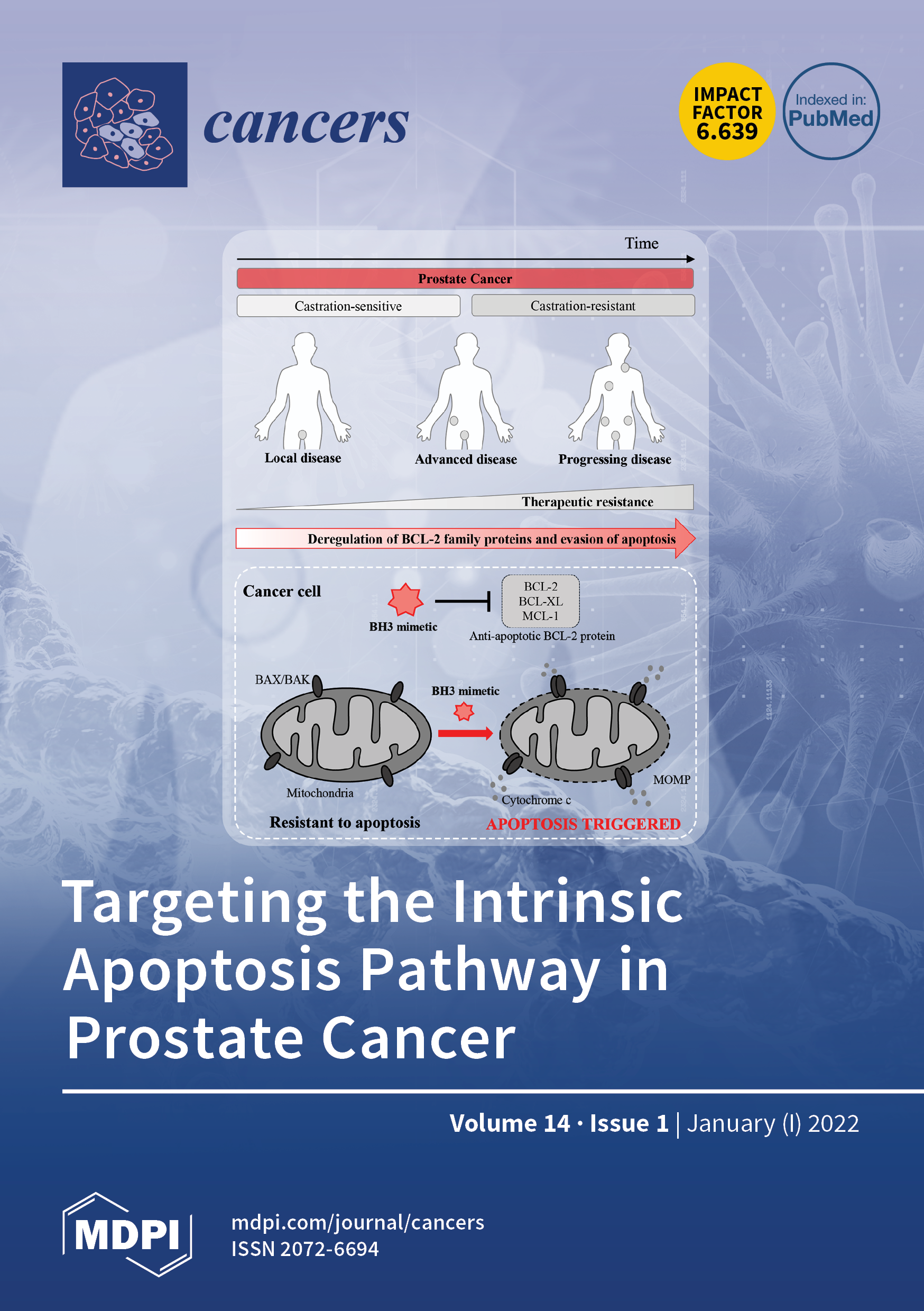 cancers

IMPACT FACTOR 6.639

Indexed in: PubMed

Time

Prostate Cancer

Castration-sensitive

Castration-resistant

Local disease

Advanced disease

Progressing disease

Therapeutic resistance

Deregulation of BCL-2 family proteins and evasion of apoptosis

Cancer cell

BH3 mimetic

BCL-2
BCL-XL
MCL-1

Anti-apoptotic BCL-2 protein

BAX/BAK

BH3 mimetic

Mitochondria

Cytochrome c

MOMP

Resistant to apoptosis

APOPTOSIS TRIGGERED

Targeting the Intrinsic Apoptosis Pathway in Prostate Cancer

Volume 14 · Issue 1 | January (I) 2022

MDPI

mdpi.com/journal/cancers
ISSN 2072-6694